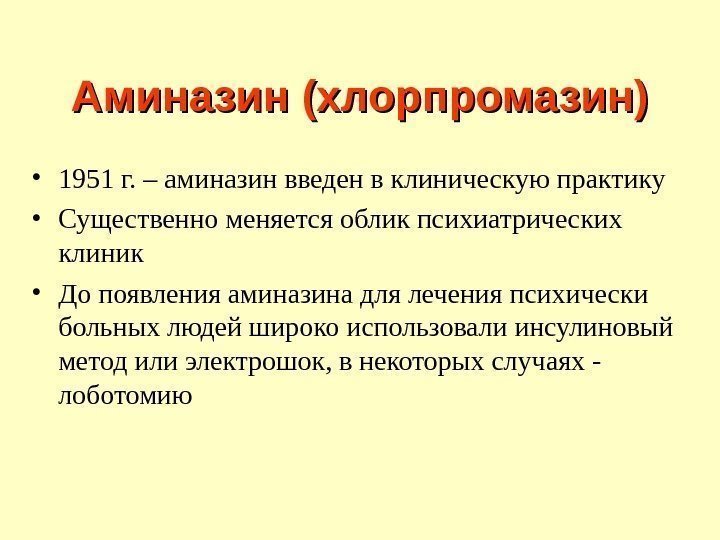 Аминазин (хлорпромазин)

• 1951 г. – аминазин введен в клиническую практику
• Существенно меняется облик психиатрических клиник
• До появления аминазина для лечения психически больных людей широко использовали инсулиновый метод или электрошок, в некоторых случаях - лоботомию